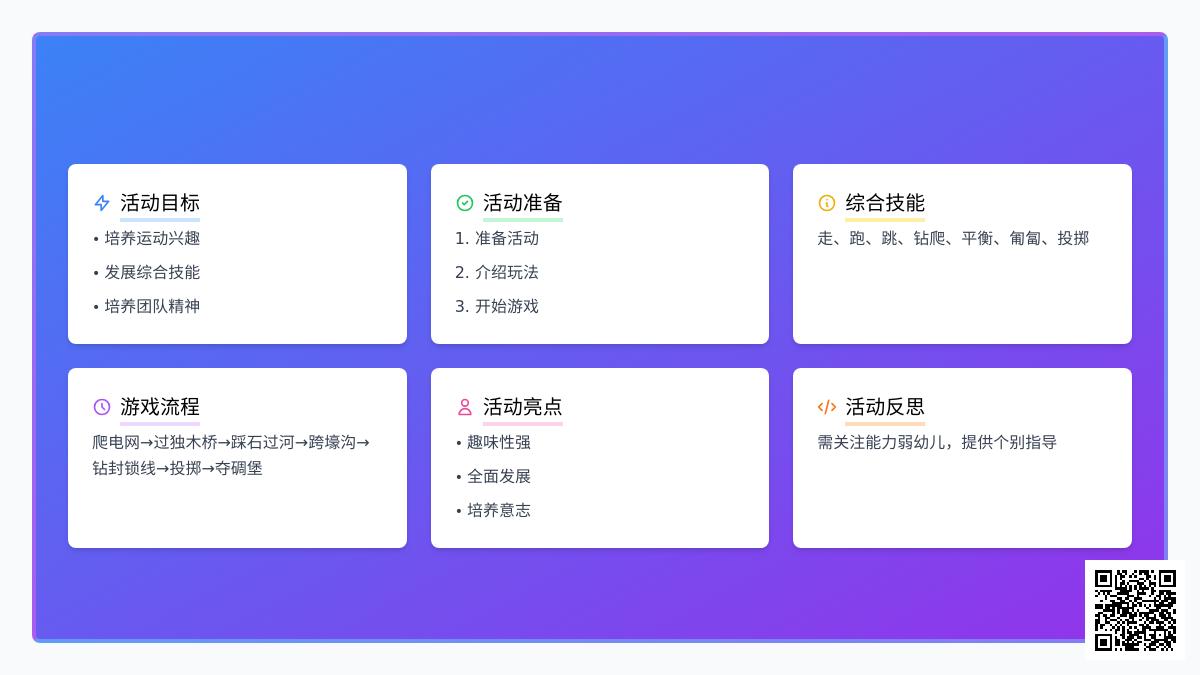 活动目标

• 培养运动兴趣
• 发展综合技能
• 培养团队精神

活动准备

1. 准备活动
2. 介绍玩法
3. 开始游戏

综合技能

走、跑、跳、钻爬、平衡、匍匐、投掷

游戏流程

爬电网→过独木桥→踩石过河→跨壕沟→钻封锁线→投掷→夺碉堡

活动亮点

• 趣味性强
• 全面发展
• 培养意志

活动反思

需关注能力弱幼儿，提供个别指导